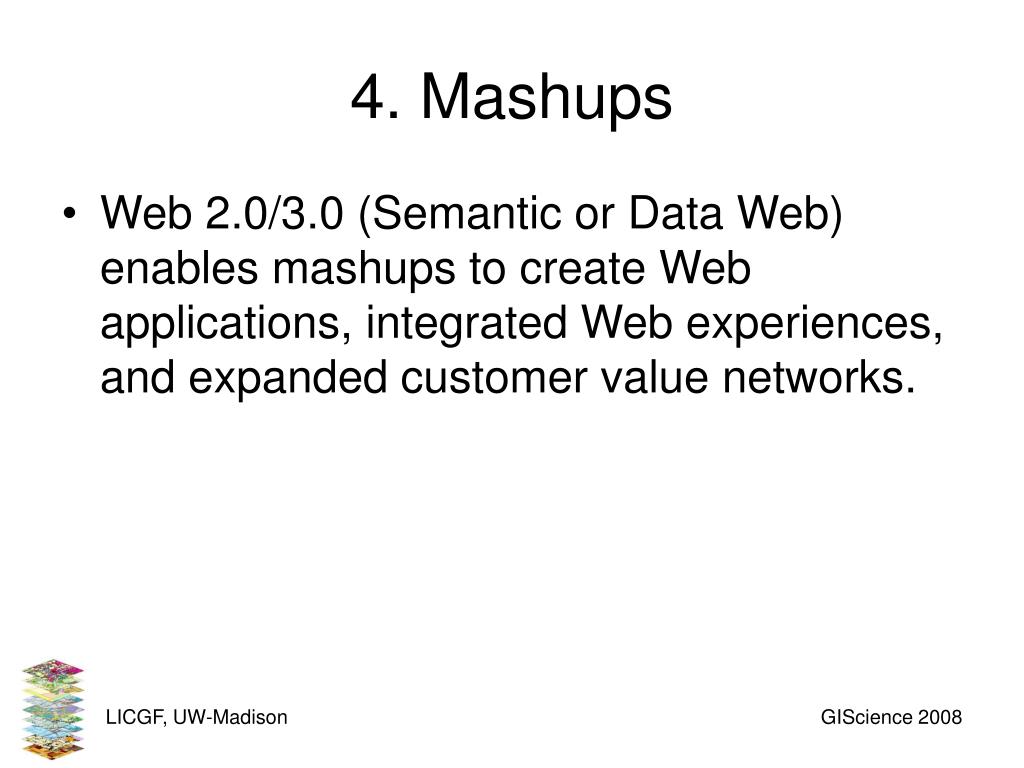 4. Mashups

• Web 2.0/3.0 (Semantic or Data Web) enables mashups to create Web applications, integrated Web experiences, and expanded customer value networks.

LICGF, UW-Madison

GIScience 2008